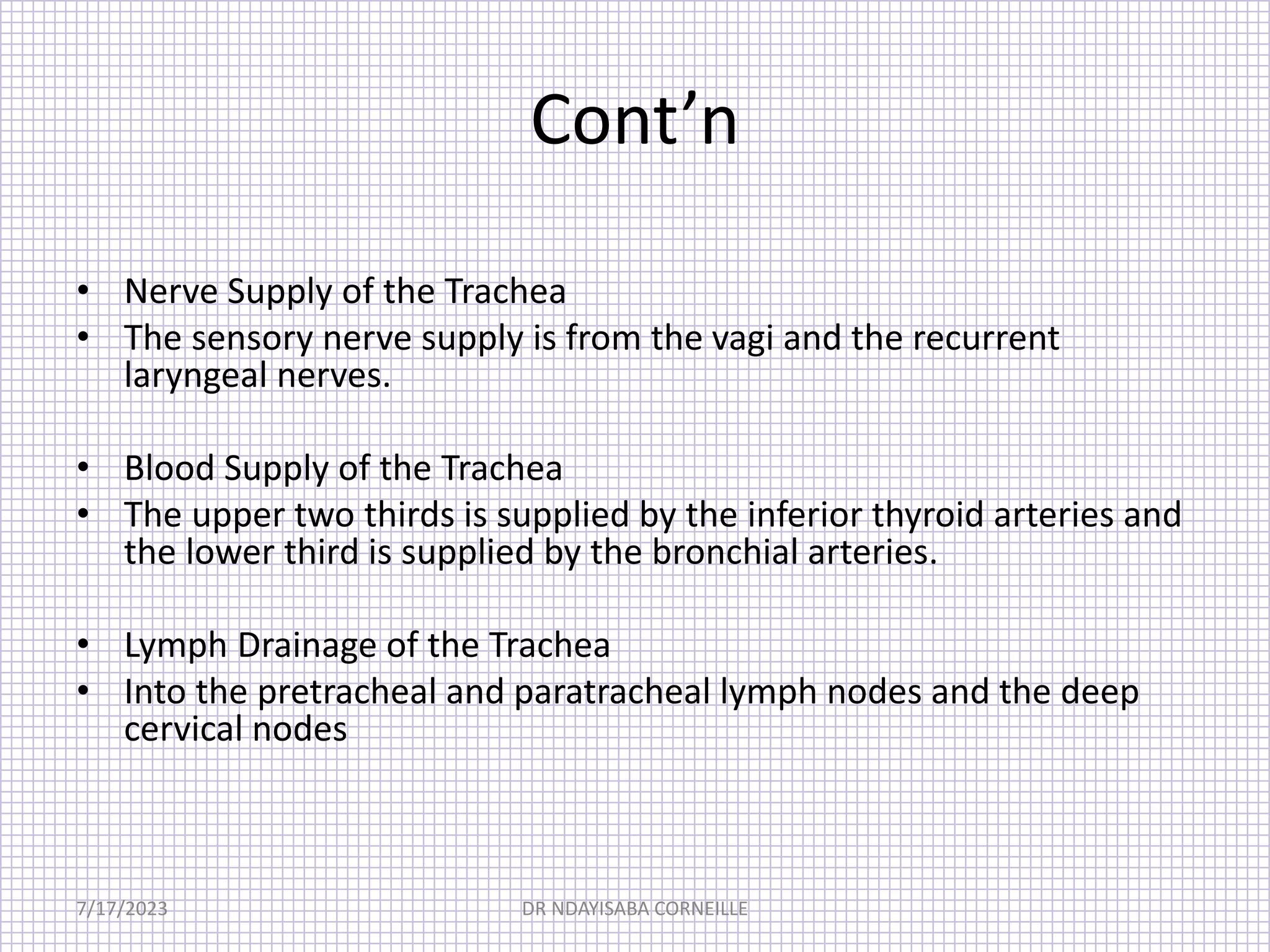 Cont’n

• Nerve Supply of the Trachea
• The sensory nerve supply is from the vagi and the recurrent laryngeal nerves.

• Blood Supply of the Trachea
• The upper two thirds is supplied by the inferior thyroid arteries and the lower third is supplied by the bronchial arteries.

• Lymph Drainage of the Trachea
• Into the pretracheal and paratracheal lymph nodes and the deep cervical nodes

7/17/2023

DR NDAYISABA CORNEILLE